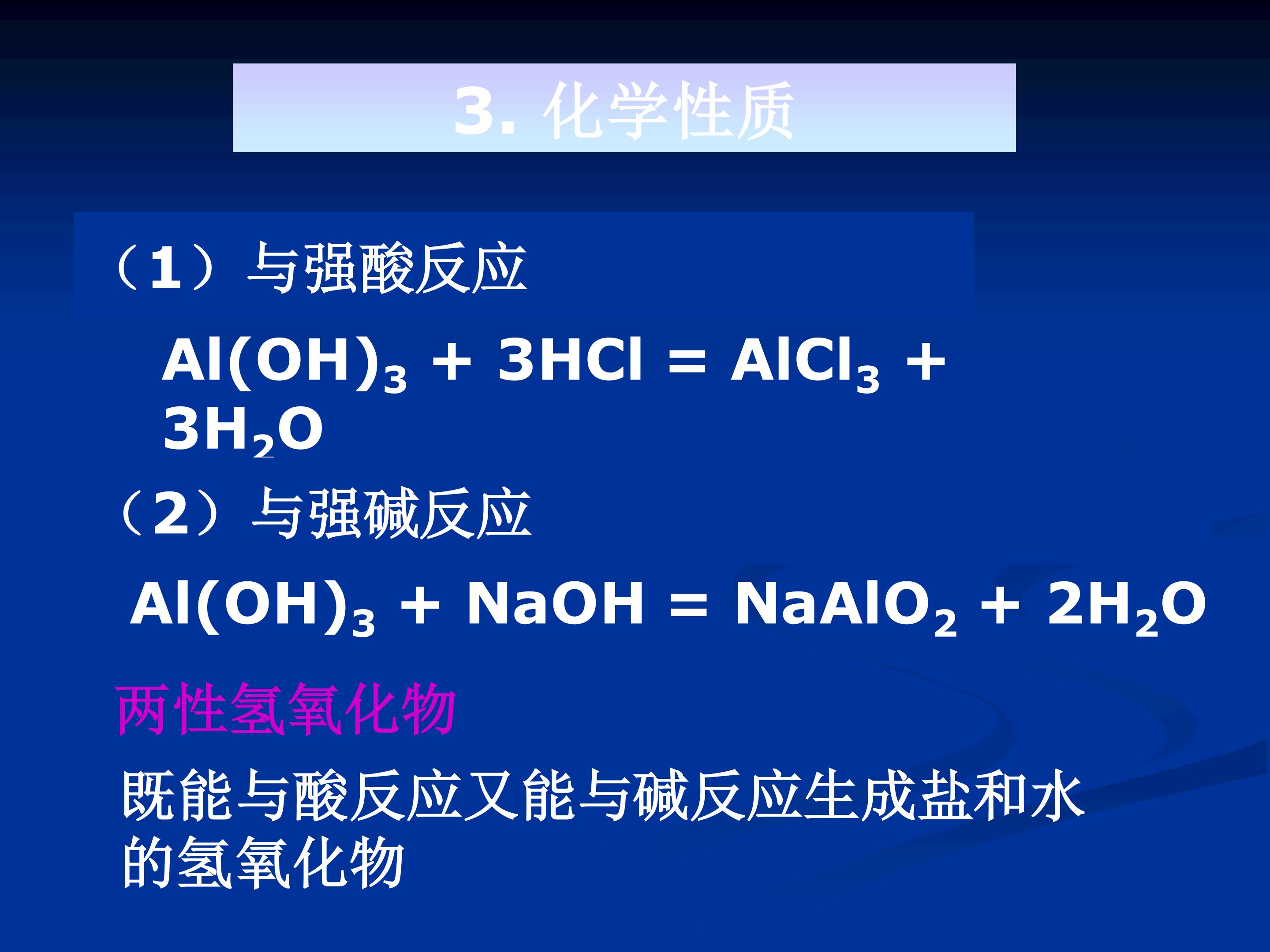 3. 化学性质

（1）与强酸反应

$Al(OH)_3 + 3HCl = AlCl_3 + 3H_2O$

（2）与强碱反应

$Al(OH)_3 + NaOH = NaAlO_2 + 2H_2O$

两性氢氧化物

既能与酸反应又能与碱反应生成盐和水的氢氧化物